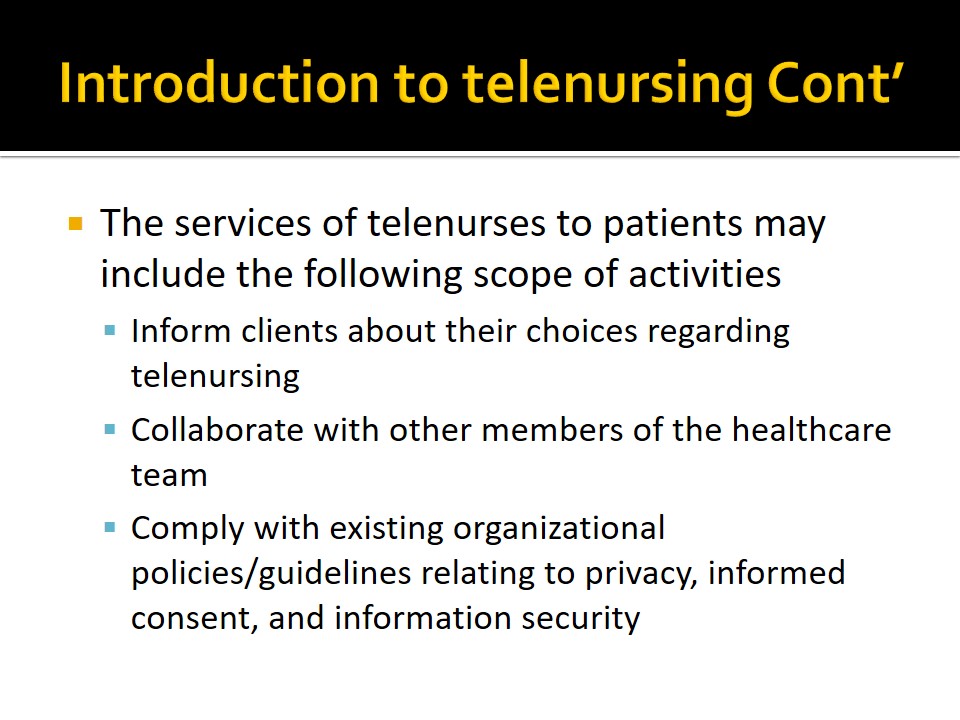 Introduction to telenursing Cont’

The services of telenurses to patients may include the following scope of activities

Inform clients about their choices regarding telenursing

Collaborate with other members of the healthcare team

Comply with existing organizational policies/guidelines relating to privacy, informed consent, and information security